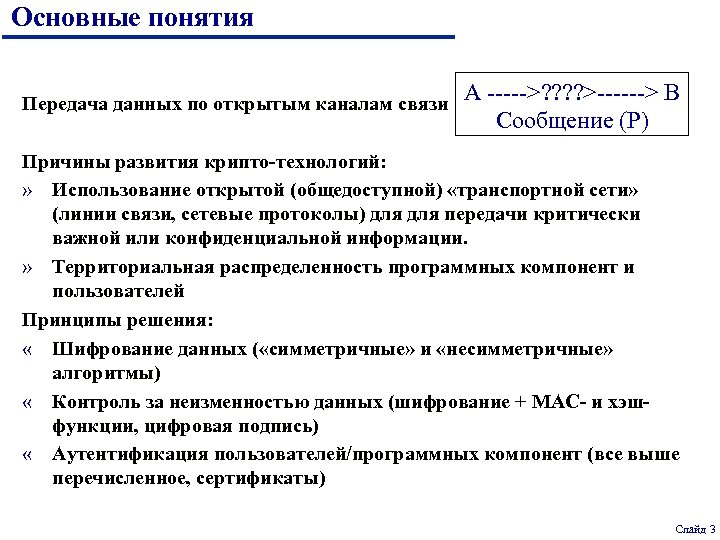 Основные понятия

Передача данных по открытым каналам связи

A ----->????>------> B
Сообщение (P)

Причины развития крипто-технологий:

» Использование открытой (общедоступной) «транспортной сети» (линии связи, сетевые протоколы) для для передачи критически важной или конфиденциальной информации.

» Территориальная распределенность программных компонент и пользователей

Принципы решения:

« Шифрование данных («симметричные» и «несимметричные» алгоритмы)

« Контроль за неизменностью данных (шифрование + MAC- и хэш-функции, цифровая подпись)

« Аутентификация пользователей/программных компонент (все выше перечисленное, сертификаты)

Слайд 3